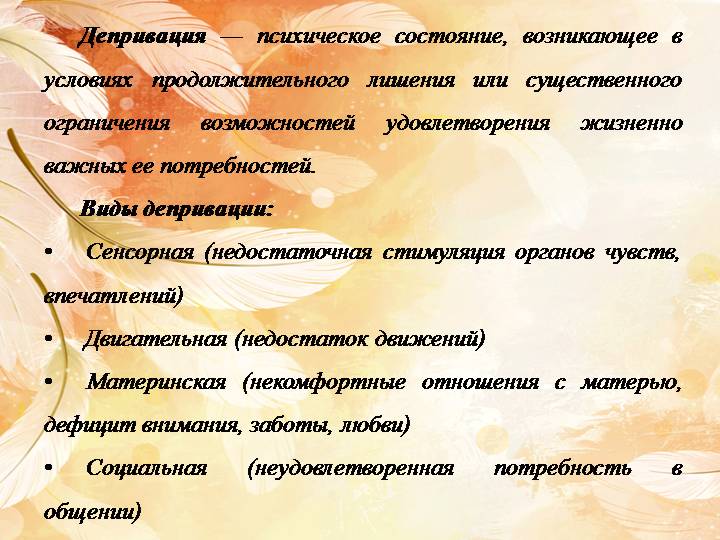 Депривация — психическое состояние, возникающее в условиях продолжительного лишения или существенного ограничения возможностей удовлетворения жизненно важных ее потребностей.

Виды депривации:

• Сенсорная (недостаточная стимуляция органов чувств, впечатлений)

• Двигательная (недостаток движений)

• Материнская (некомфортные отношения с матерью, дефицит внимания, заботы, любви)

• Социальная (неудовлетворенная потребность в общении)